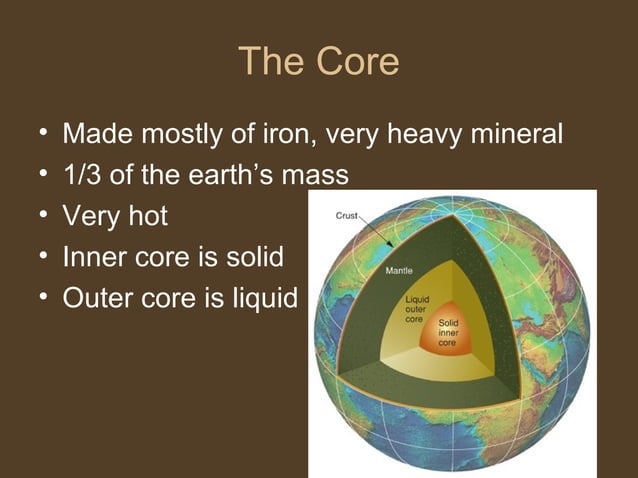 The Core

• Made mostly of iron, very heavy mineral
• 1/3 of the earth's mass
• Very hot
• Inner core is solid
• Outer core is liquid

Crust
Mantle
Liquid outer core
Solid inner core